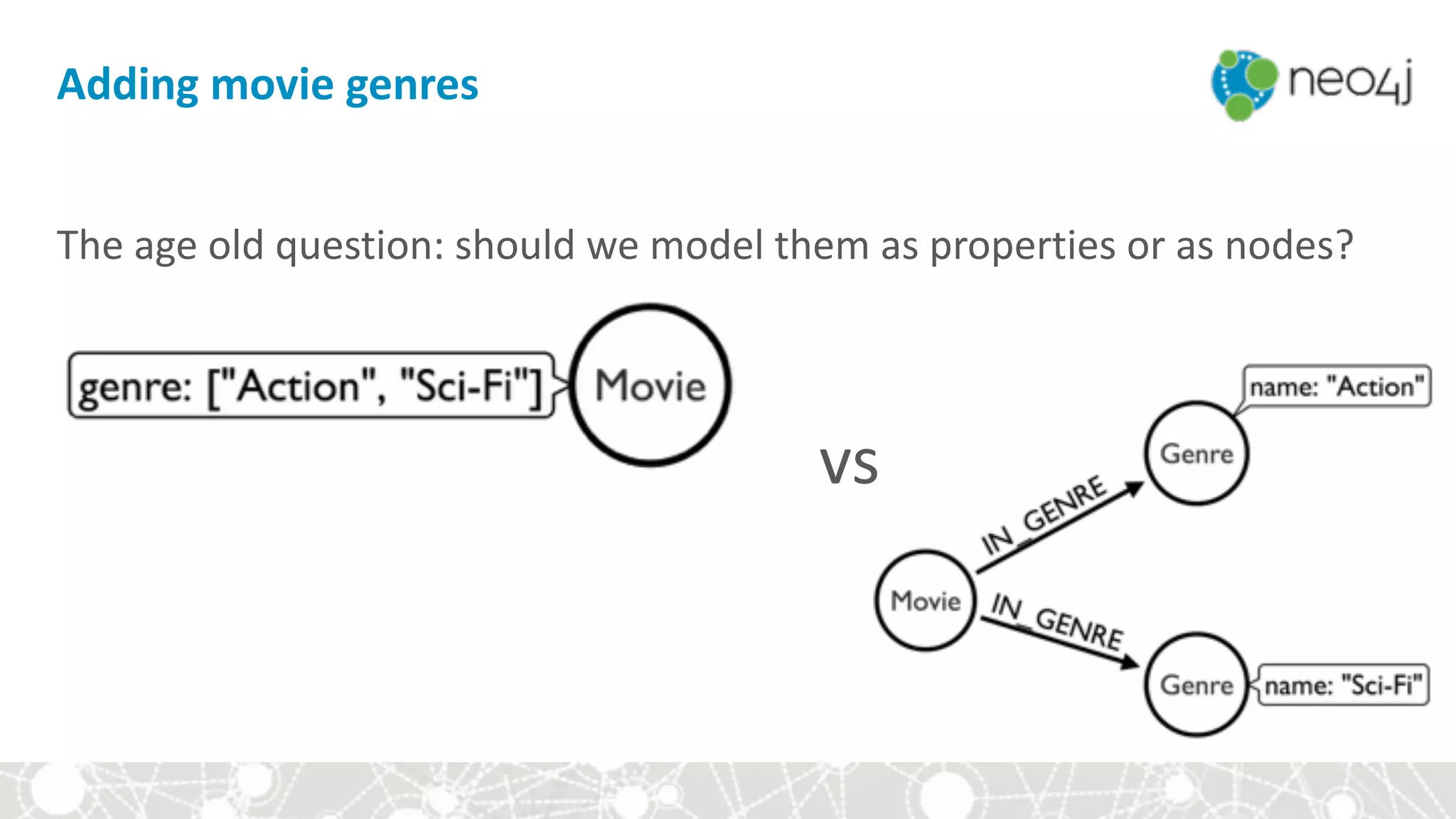 Adding movie genres

neo4j

The age old question: should we model them as properties or as nodes?

genre: ["Action", "Sci-Fi"]

Movie

VS

name: "Action"

Genre

IN_GENRE

Movie

IN_GENRE

Genre

name: "Sci-Fi"